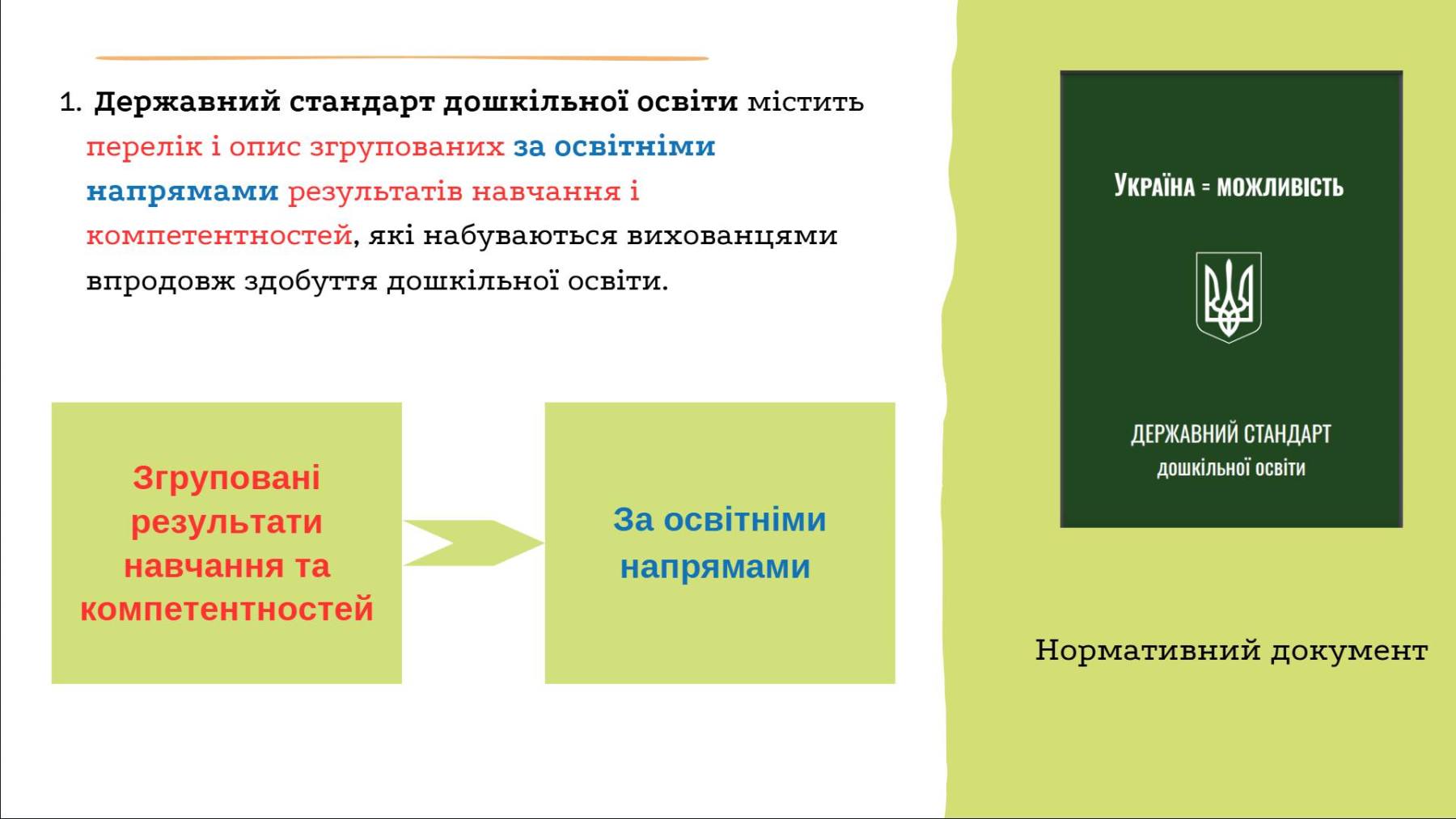 1. Державний стандарт дошкільної освіти містить перелік і опис згрупованих за освітніми напрямами результатів навчання і компетентностей, які набуваються вихованцями впродовж здобуття дошкільної освіти.

Згруповані результати навчання та компетентностей

За освітніми напрямами

УКРАЇНА = МОЖЛИВІСТЬ

ДЕРЖАВНИЙ СТАНДАРТ
ДОШКІЛЬНОЇ ОСВІТИ

Нормативний документ